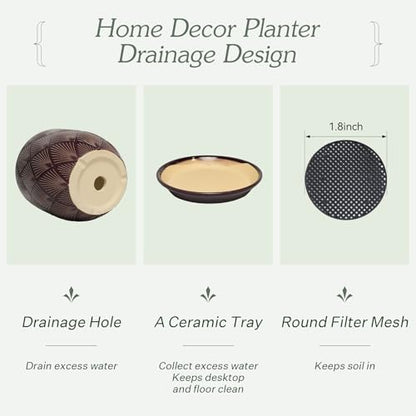 Home Decor Planter
Drainage Design

1.8inch

Drainage Hole

Drain excess water

A Ceramic Tray

Collect excess water
Keeps desktop
and floor clean

Round Filter Mesh

Keeps soil in